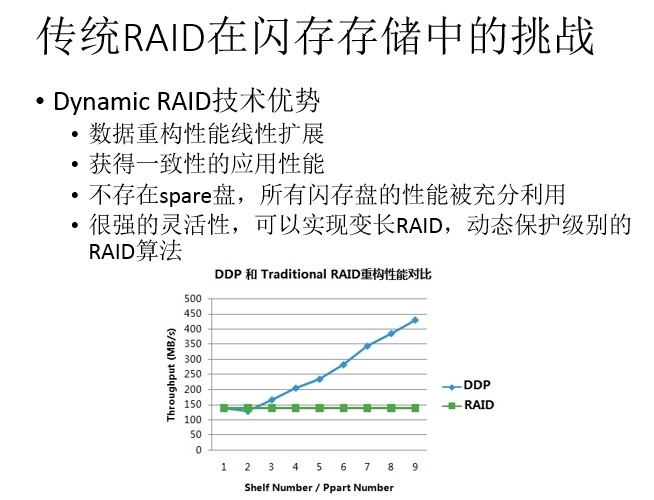 传统RAID在闪存存储中的挑战

• Dynamic RAID技术优势
  • 数据重构性能线性扩展
  • 获得一致性的应用性能
  • 不存在spare盘，所有闪存盘的性能被充分利用
  • 很强的灵活性，可以实现变长RAID，动态保护级别的RAID算法

DDP 和 Traditional RAID重构性能对比

Throughput (MB/s)
500
450
400
350
300
250
200
150
100
50
0

1 2 3 4 5 6 7 8 9

Shelf Number / Ppart Number

DDP
RAID